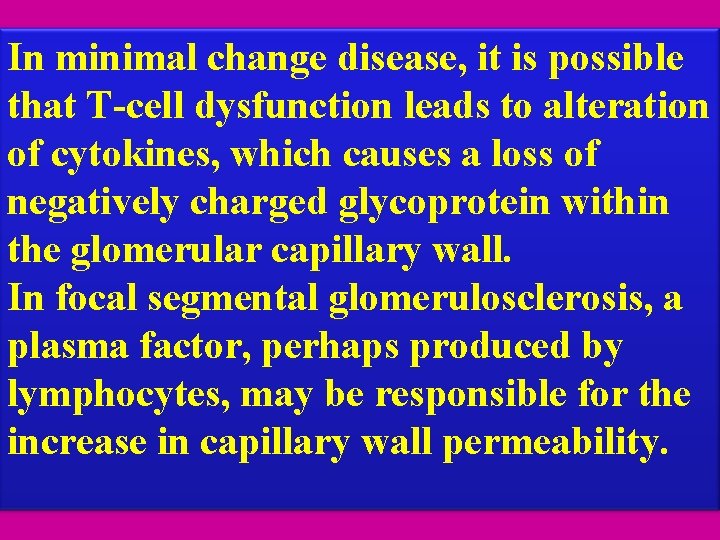 In minimal change disease, it is possible that T-cell dysfunction leads to alteration of cytokines, which causes a loss of negatively charged glycoprotein within the glomerular capillary wall.

In focal segmental glomerulosclerosis, a plasma factor, perhaps produced by lymphocytes, may be responsible for the increase in capillary wall permeability.